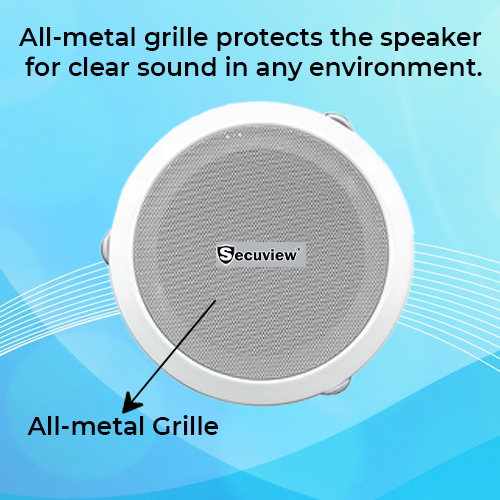 All-metal grille protects the speaker for clear sound in any environment.

Secuview

All-metal Grille